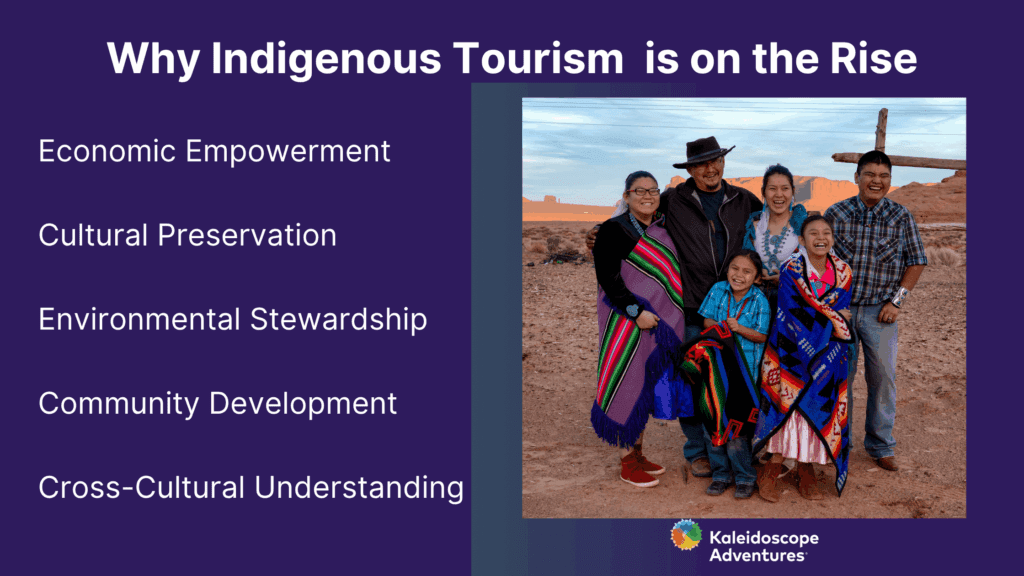 Why Indigenous Tourism  is on the Rise

Economic Empowerment

Cultural Preservation

Environmental Stewardship

Community Development

Cross-Cultural Understanding

Kaleidoscope Adventures